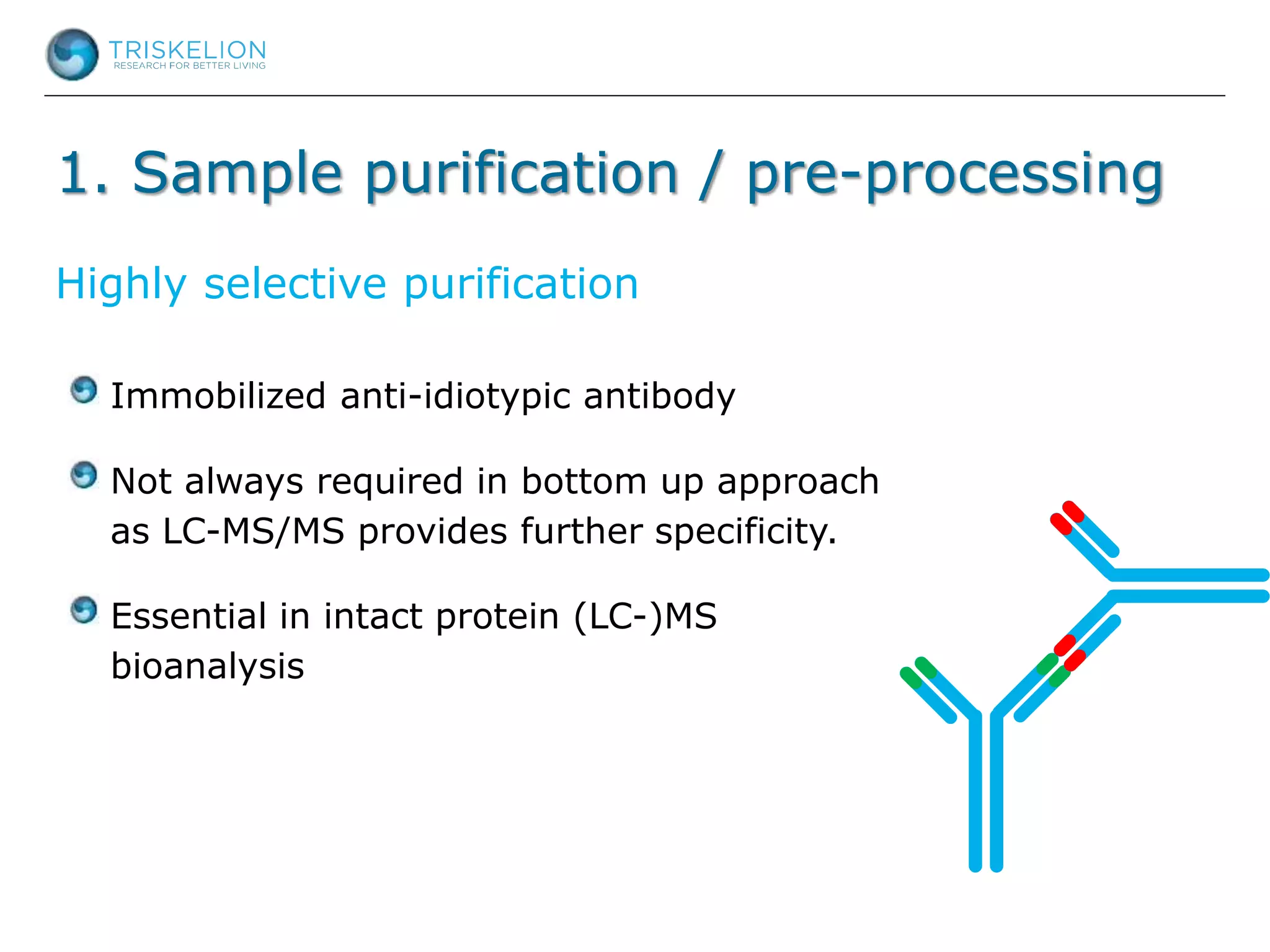 TRISKELION
RESEARCH FOR BETTER LIVING

1. Sample purification / pre-processing

Highly selective purification

Immobilized anti-idiotypic antibody

Not always required in bottom up approach as LC-MS/MS provides further specificity.

Essential in intact protein (LC-)MS bioanalysis